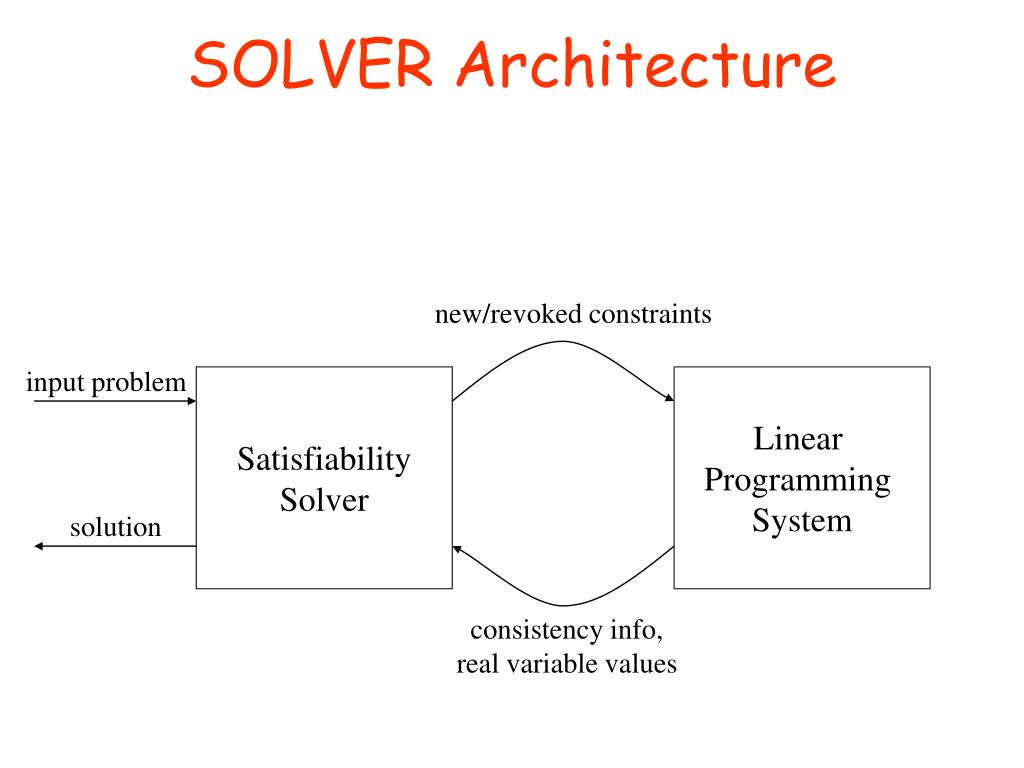 SOLVER Architecture

new/revoked constraints

input problem

Satisfiability Solver

Linear Programming System

solution

consistency info, real variable values